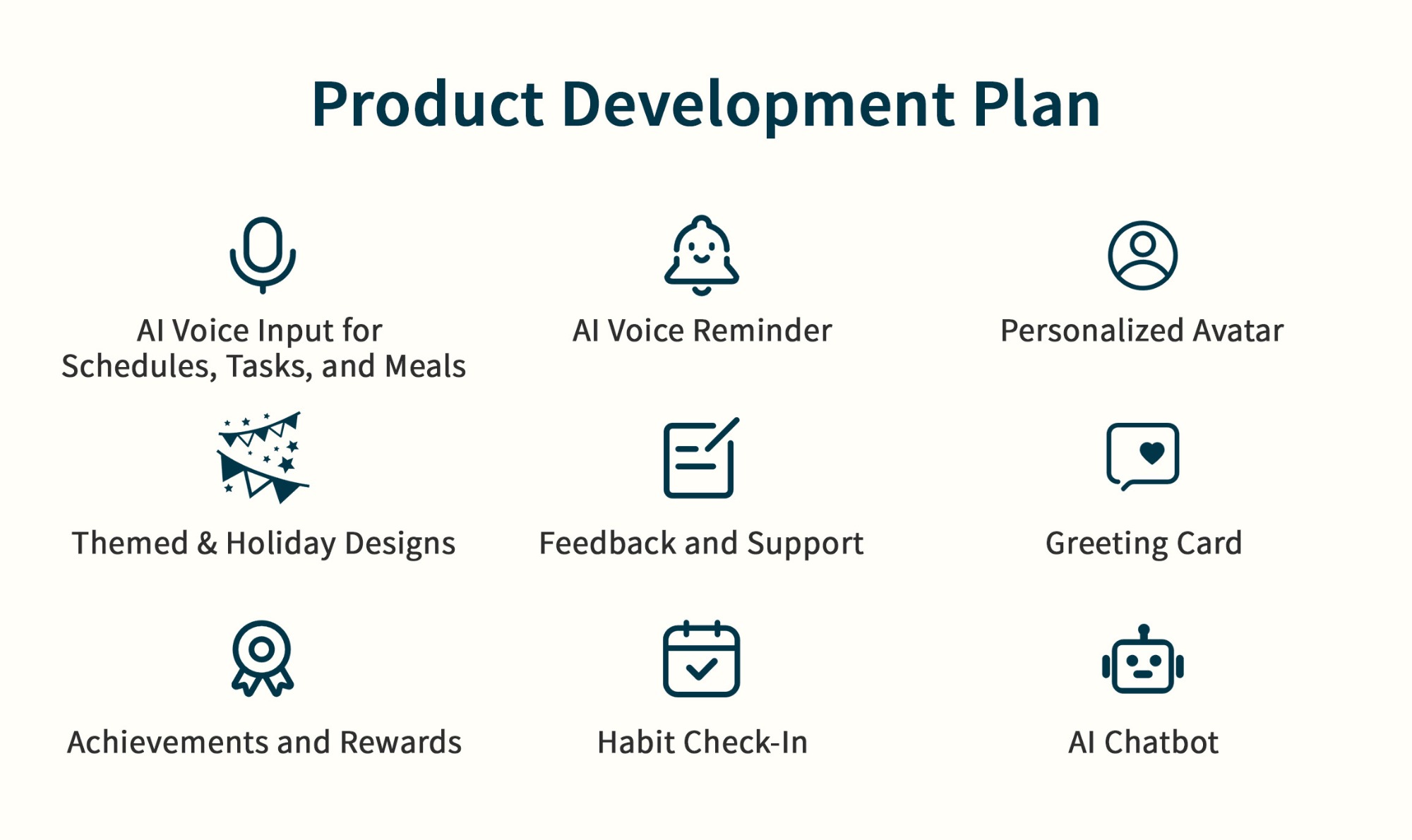 Product Development Plan

AI Voice Input for Schedules, Tasks, and Meals

AI Voice Reminder

Personalized Avatar

Themed & Holiday Designs

Feedback and Support

Greeting Card

Achievements and Rewards

Habit Check-In

AI Chatbot